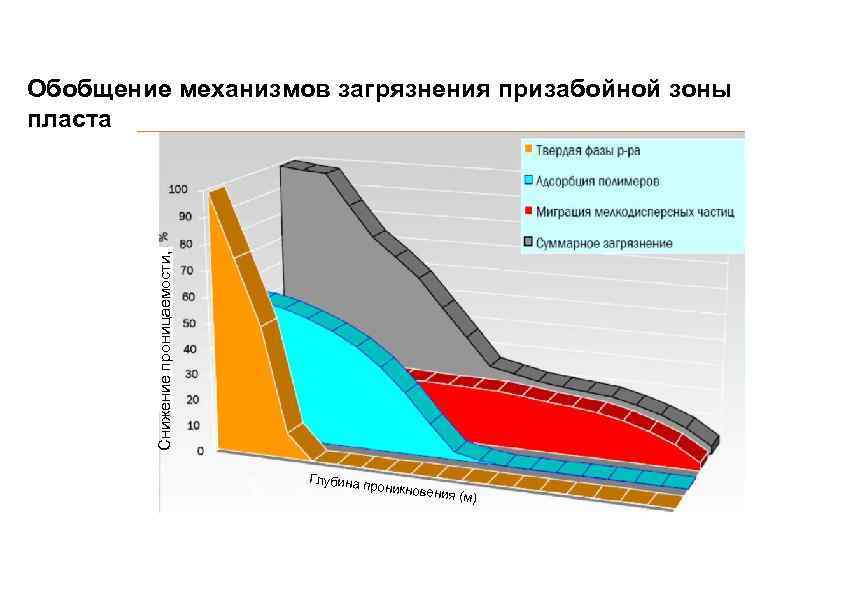 Обобщение механизмов загрязнения призабойной зоны пласта

Твердая фазы р-ра
Адсорбция полимеров
Миграция мелкодисперсных частиц
Суммарное загрязнение

Снижение проницаемости, %

100
90
80
70
60
50
40
30
20
10
0

Глубина проникновения (м)